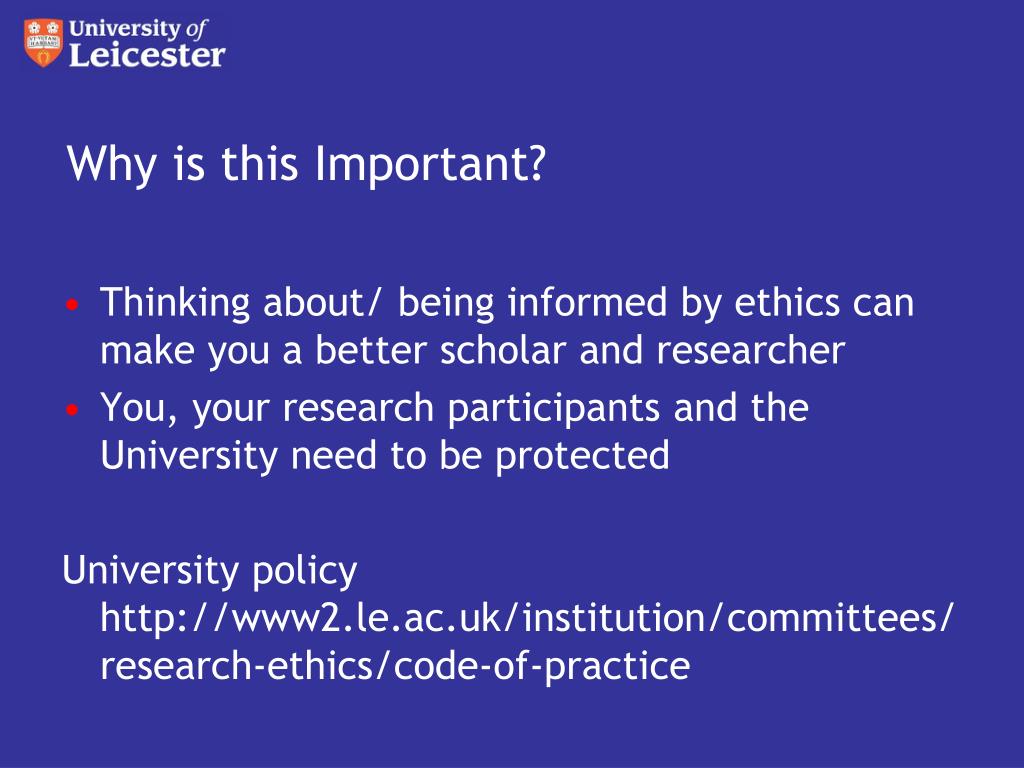 University of Leicester

Why is this Important?

• Thinking about/ being informed by ethics can make you a better scholar and researcher
• You, your research participants and the University need to be protected

University policy http://www2.le.ac.uk/institution/committees/research-ethics/code-of-practice